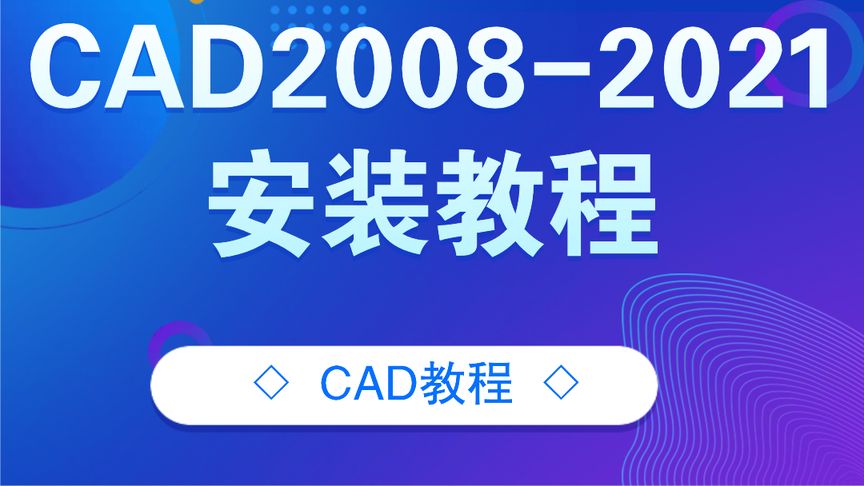 CAD2008-2021
安装教程

◇ CAD教程 ◇